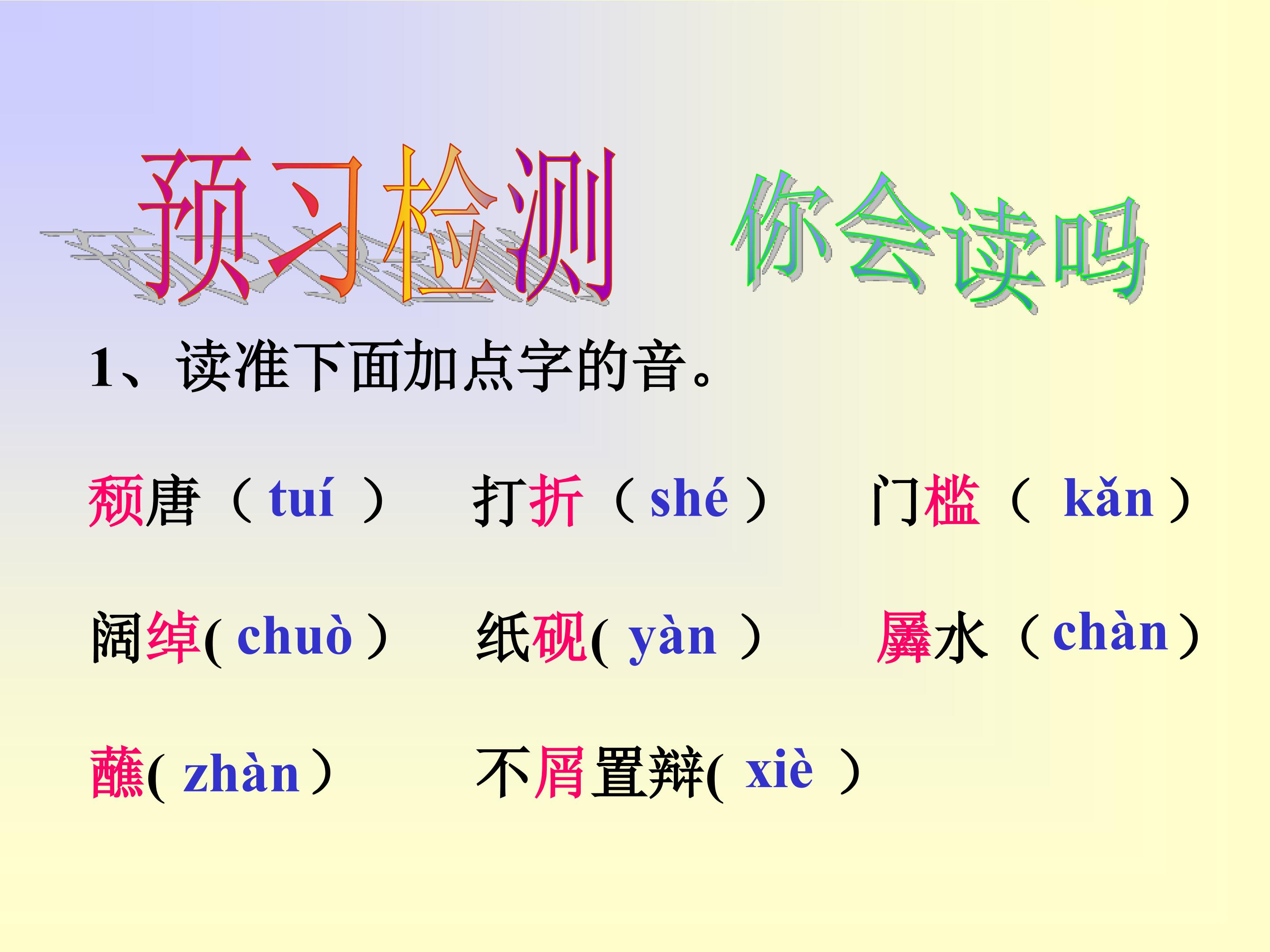 预习检测 你会读吗

1、读准下面加点字的音。

颓唐（ tuí ） 打折（ shé ） 门槛（ kǎn ）

阔绰( chuò ） 纸砚( yàn ） 羼水（ chàn ）

蘸( zhàn ） 不屑置辩( xiè ）